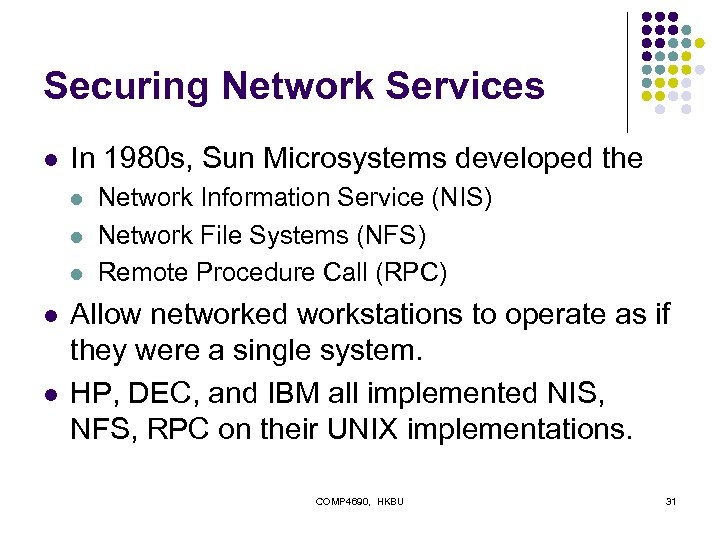 Securing Network Services

- In 1980s, Sun Microsystems developed the
  - Network Information Service (NIS)
  - Network File Systems (NFS)
  - Remote Procedure Call (RPC)
- Allow networked workstations to operate as if they were a single system.
- HP, DEC, and IBM all implemented NIS, NFS, RPC on their UNIX implementations.

COMP4690, HKBU

31